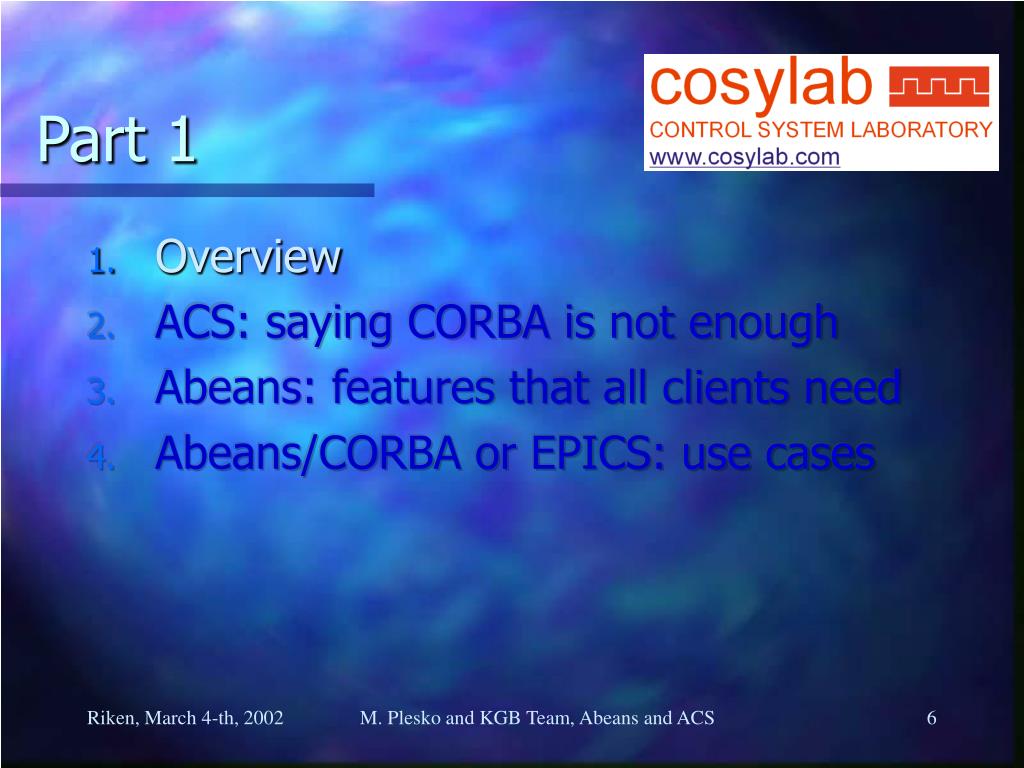 Part 1

cosylab
CONTROL SYSTEM LABORATORY
www.cosylab.com

1. Overview
2. ACS: saying CORBA is not enough
3. Abeans: features that all clients need
4. Abeans/CORBA or EPICS: use cases

Riken, March 4-th, 2002
M. Plesko and KGB Team, Abeans and ACS
6